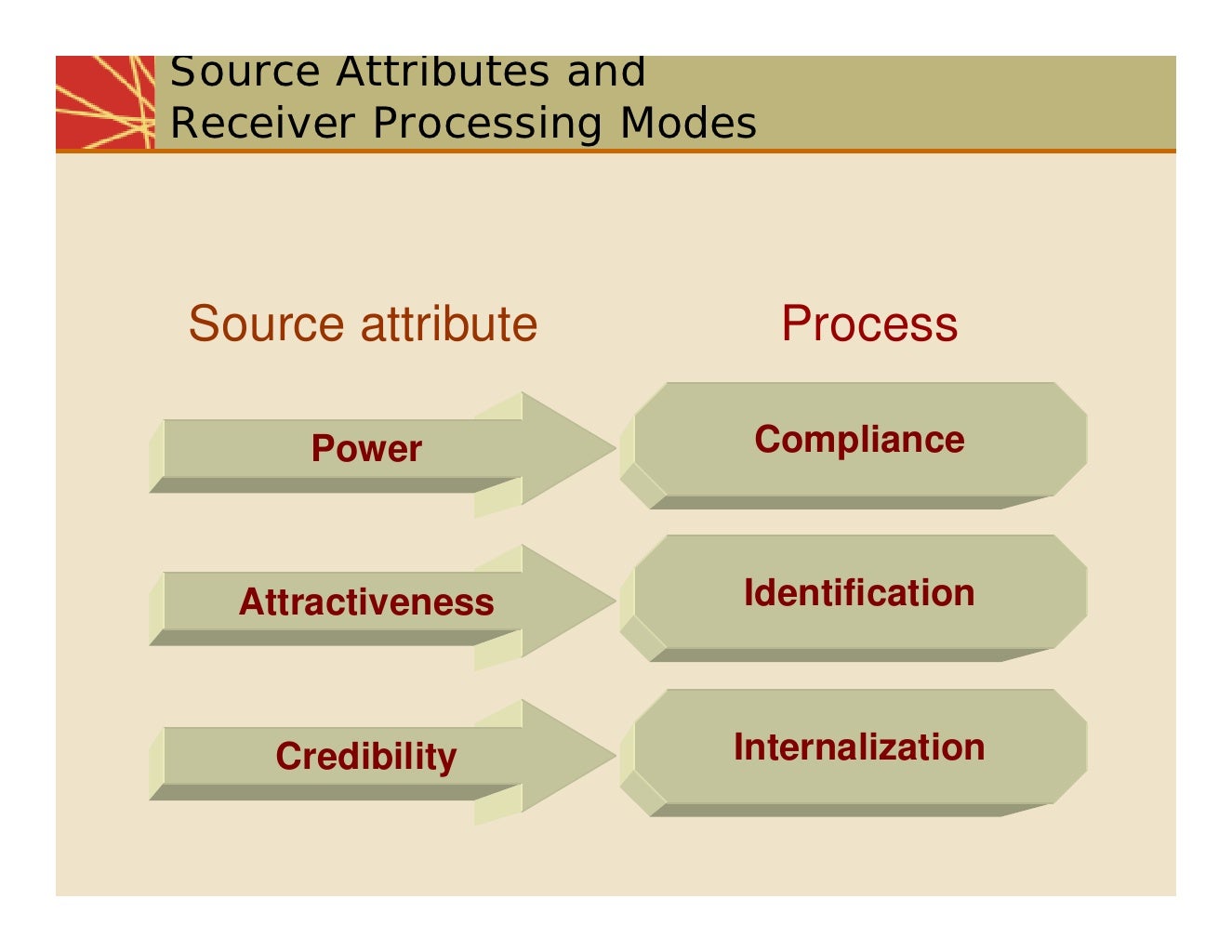 Source Attributes and Receiver Processing Modes

Source attribute

Process

Power

Compliance

Attractiveness

Identification

Credibility

Internalization